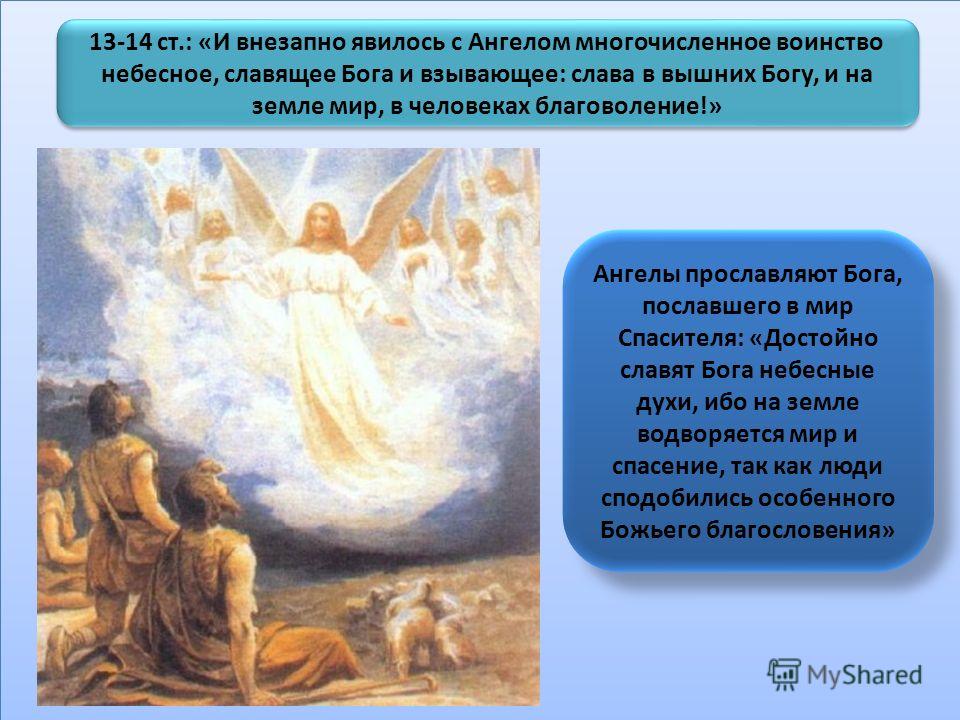 13-14 ст.: «И внезапно явилось с Ангелом многочисленное воинство небесное, славящее Бога и взывающее: слава в вышних Богу, и на земле мир, в человеках благоволение!»

Ангелы прославляют Бога, пославшего в мир Спасителя: «Достойно славят Бога небесные духи, ибо на земле водворяется мир и спасение, так как люди сподобились особенного Божьего благословения»

MyShared